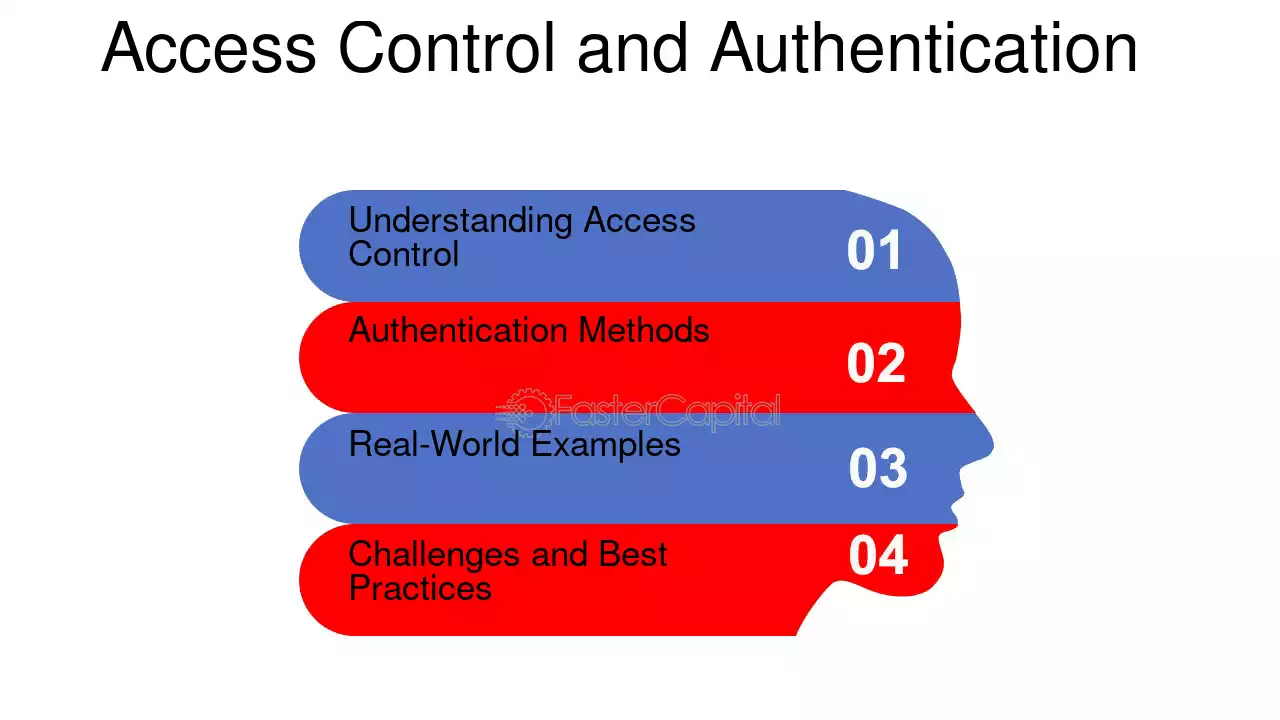 Access Control and Authentication

Understanding Access Control

01

Authentication Methods

02

Real-World Examples

03

Challenges and Best Practices

04

FasterCapital